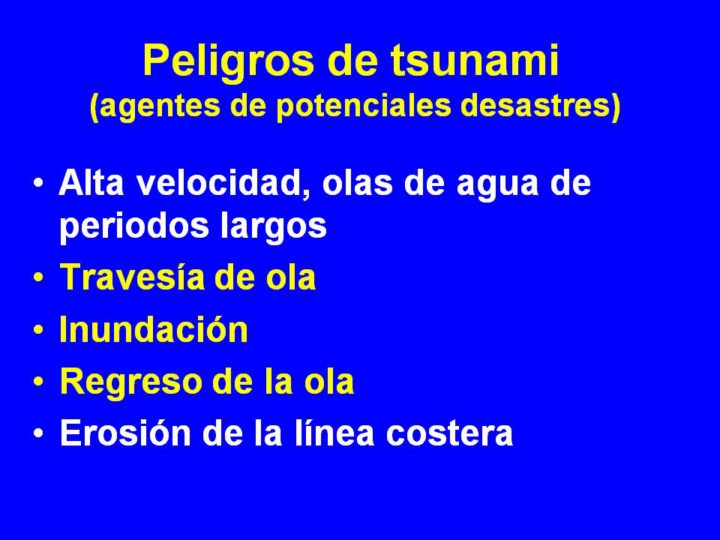 Peligros de tsunami
(agentes de potenciales desastres)

• Alta velocidad, olas de agua de periodos largos
• Travesía de ola
• Inundación
• Regreso de la ola
• Erosión de la línea costera